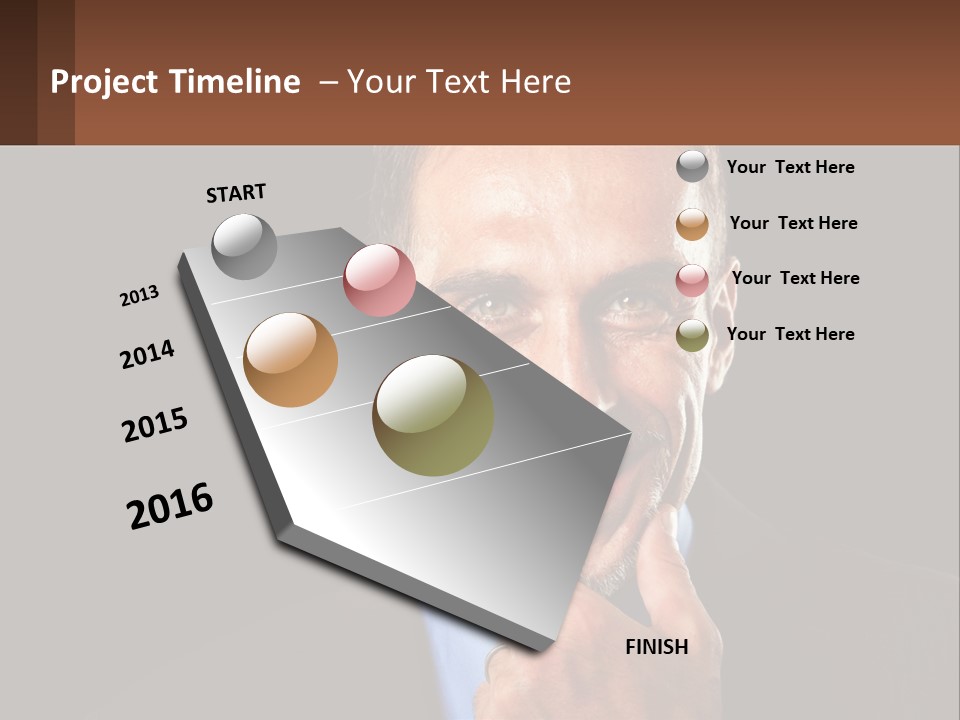 Project Timeline – Your Text Here

START

2013

2014

2015

2016

FINISH

Your Text Here

Your Text Here

Your Text Here

Your Text Here